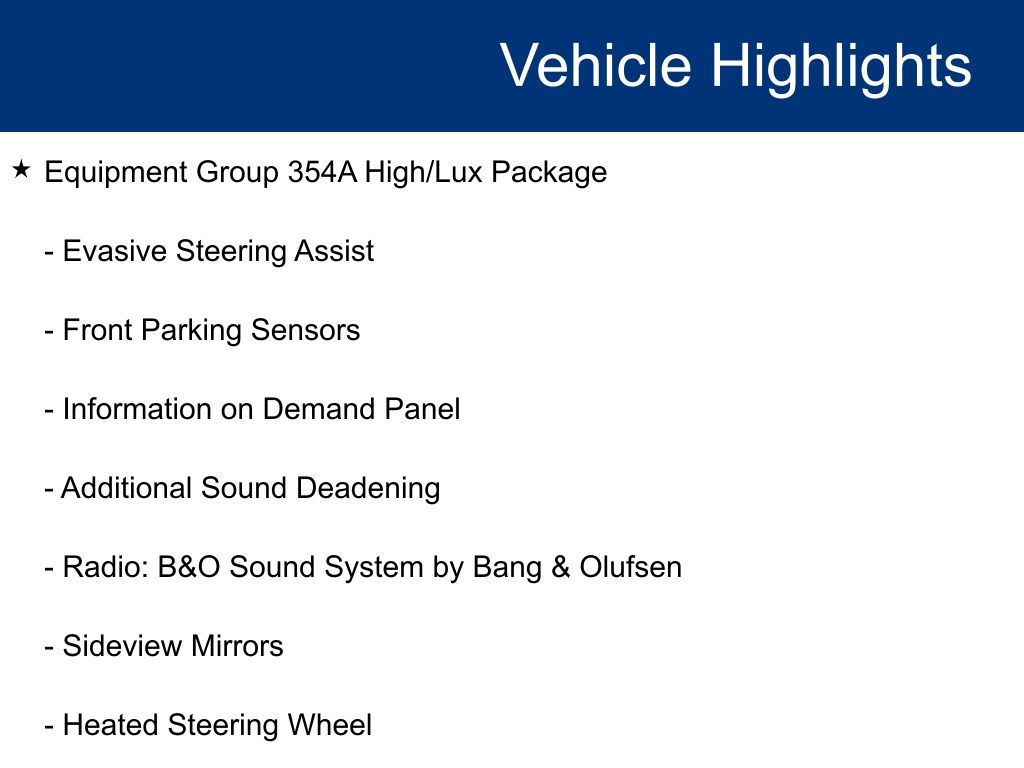 Vehicle Highlights

★ Equipment Group 354A High/Lux Package

- Evasive Steering Assist

- Front Parking Sensors

- Information on Demand Panel

- Additional Sound Deadening

- Radio: B&O Sound System by Bang & Olufsen

- Sideview Mirrors

- Heated Steering Wheel